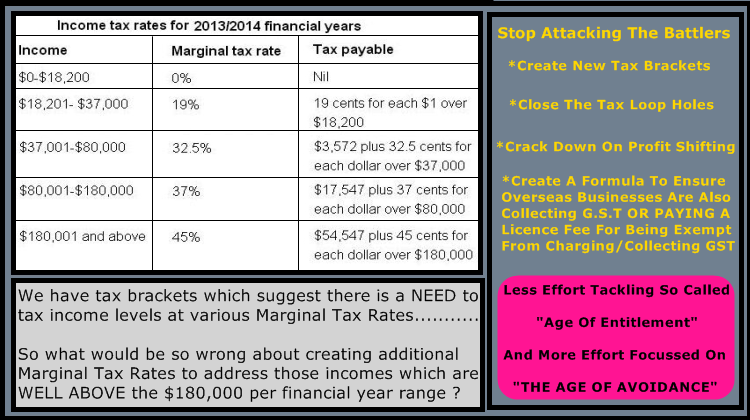 Income tax rates for 2013/2014 financial years

| Income | Marginal tax rate | Tax payable |
|---|---|---|
| \$0-\$18,200 | 0% | Nil |
| \$18,201- \$37,000 | 19% | 19 cents for each \$1 over \$18,200 |
| \$37,001-\$80,000 | 32.5% | \$3,572 plus 32.5 cents for each dollar over \$37,000 |
| \$80,001-\$180,000 | 37% | \$17,547 plus 37 cents for each dollar over \$80,000 |
| \$180,001 and above | 45% | \$54,547 plus 45 cents for each dollar over \$180,000 |

We have tax brackets which suggest there is a NEED to tax income levels at various Marginal Tax Rates...........

So what would be so wrong about creating additional Marginal Tax Rates to address those incomes which are WELL ABOVE the \$180,000 per financial year range ?

Stop Attacking The Battlers

*Create New Tax Brackets

*Close The Tax Loop Holes

*Crack Down On Profit Shifting

*Create A Formula To Ensure Overseas Businesses Are Also Collecting G.S.T OR PAYING A Licence Fee For Being Exempt From Charging/Collecting GST

Less Effort Tackling So Called

"Age Of Entitlement"

And More Effort Focussed On

"THE AGE OF AVOIDANCE"